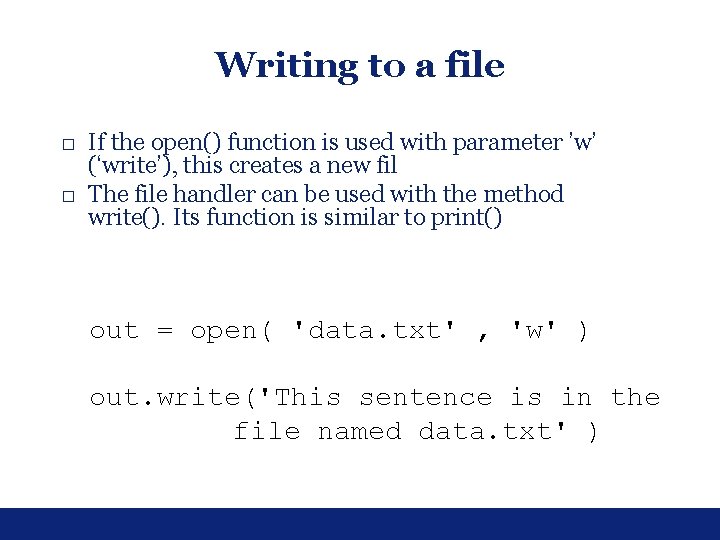 Writing to a file

□ If the open() function is used with parameter 'w' ('write'), this creates a new fil
□ The file handler can be used with the method write(). Its function is similar to print()

out = open( 'data.txt' , 'w' )

out.write('This sentence is in the
        file named data.txt' )